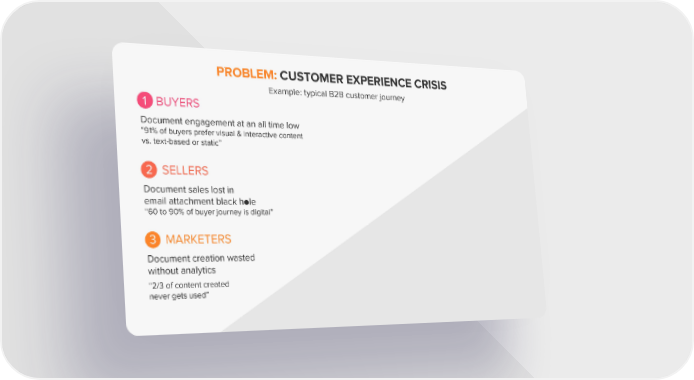 PROBLEM: CUSTOMER EXPERIENCE CRISIS
Example: typical B2B customer journey

1 BUYERS
Document engagement at an all time low
"91% of buyers prefer visual & interactive content vs. text-based or static"

2 SELLERS
Document sales lost in email attachment black hole
"60 to 90% of buyer journey is digital"

3 MARKETERS
Document creation wasted without analytics
"2/3 of content created never gets used"